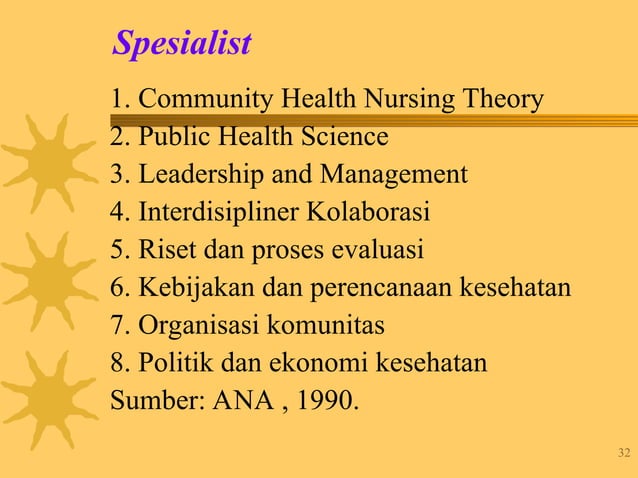 Spesialist

1. Community Health Nursing Theory
2. Public Health Science
3. Leadership and Management
4. Interdisipliner Kolaborasi
5. Riset dan proses evaluasi
6. Kebijakan dan perencanaan kesehatan
7. Organisasi komunitas
8. Politik dan ekonomi kesehatan
Sumber: ANA , 1990.

32